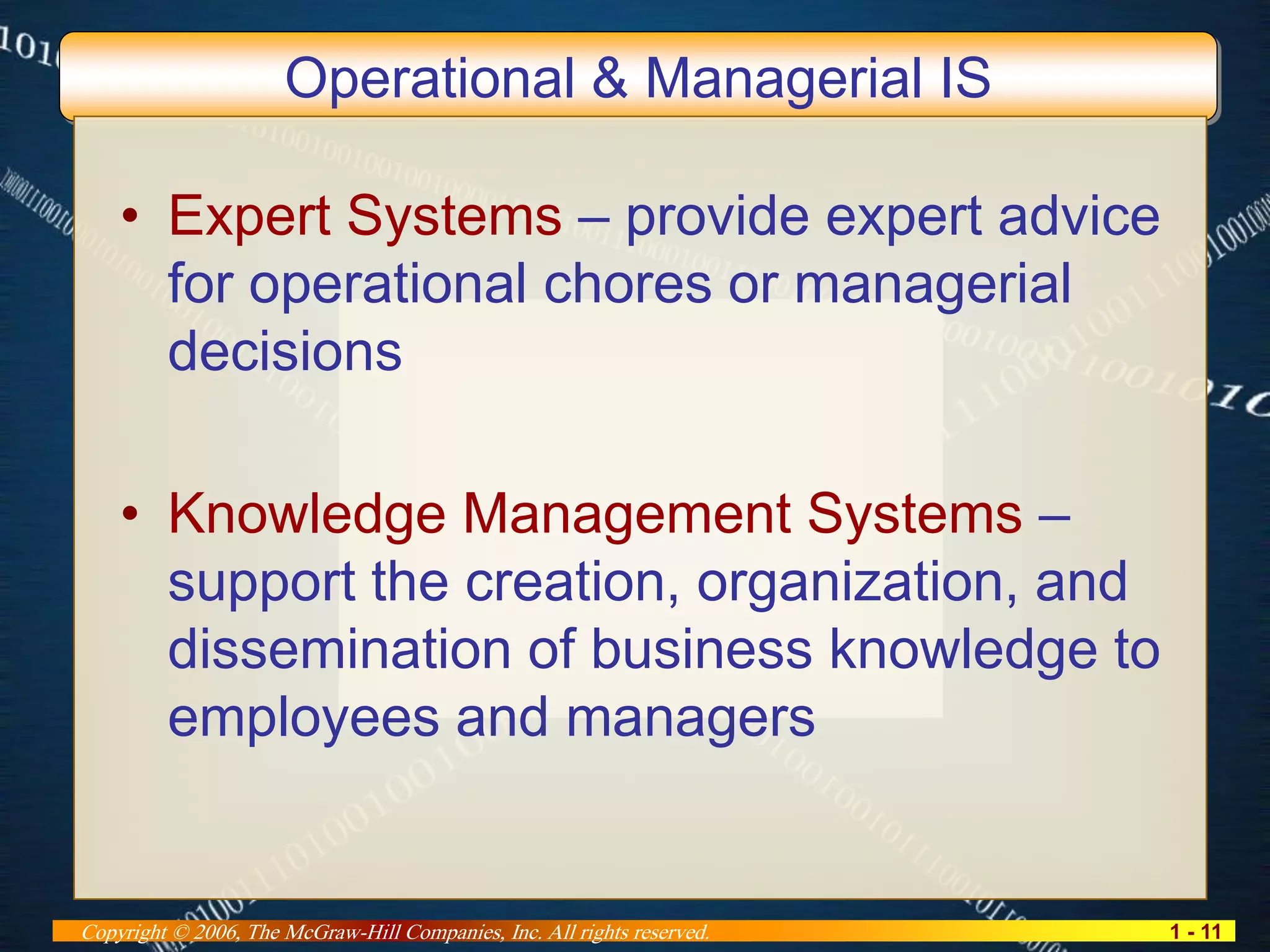 Operational & Managerial IS

• Expert Systems – provide expert advice for operational chores or managerial decisions

• Knowledge Management Systems – support the creation, organization, and dissemination of business knowledge to employees and managers

Copyright © 2006, The McGraw-Hill Companies, Inc. All rights reserved.

1 - 11